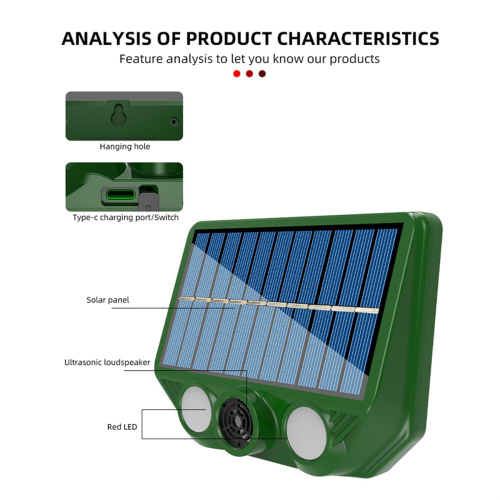 ANALYSIS OF PRODUCT CHARACTERISTICS
Feature analysis to let you know our products

Hanging hole

Type-c charging port/Switch

Solar panel

Ultrasonic loudspeaker

Red LED